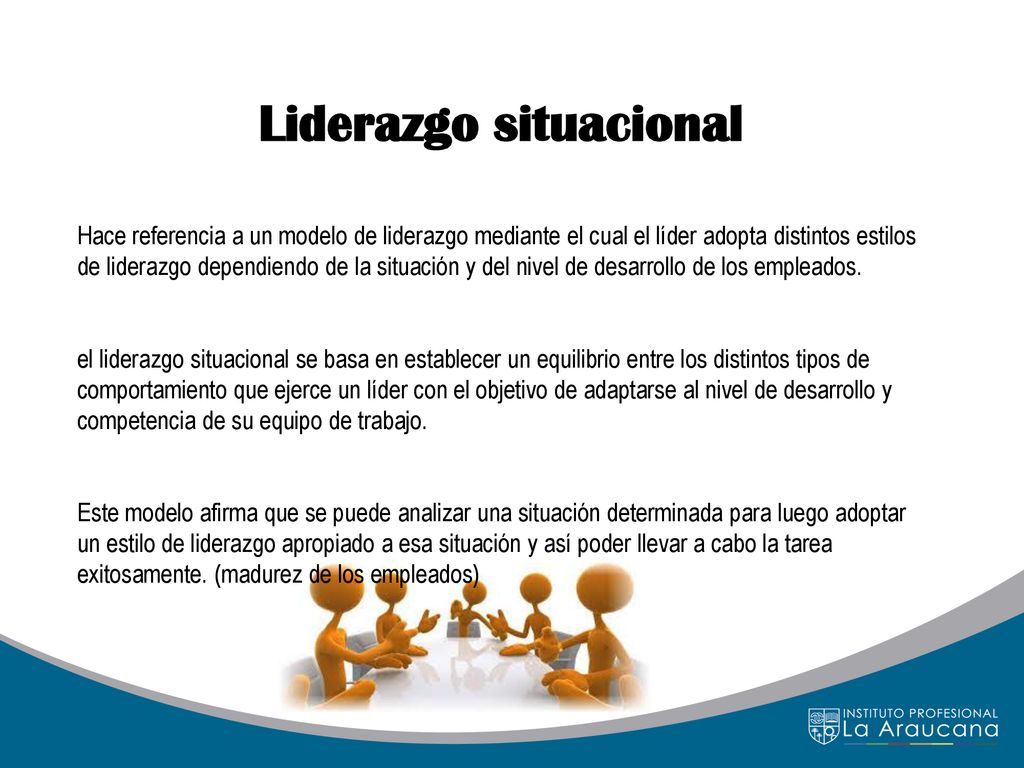 Liderazgo situacional

Hace referencia a un modelo de liderazgo mediante el cual el líder adopta distintos estilos de liderazgo dependiendo de la situación y del nivel de desarrollo de los empleados.

el liderazgo situacional se basa en establecer un equilibrio entre los distintos tipos de comportamiento que ejerce un líder con el objetivo de adaptarse al nivel de desarrollo y competencia de su equipo de trabajo.

Este modelo afirma que se puede analizar una situación determinada para luego adoptar un estilo de liderazgo apropiado a esa situación y así poder llevar a cabo la tarea exitosamente. (madurez de los empleados)

INSTITUTO PROFESIONAL
La Araucana